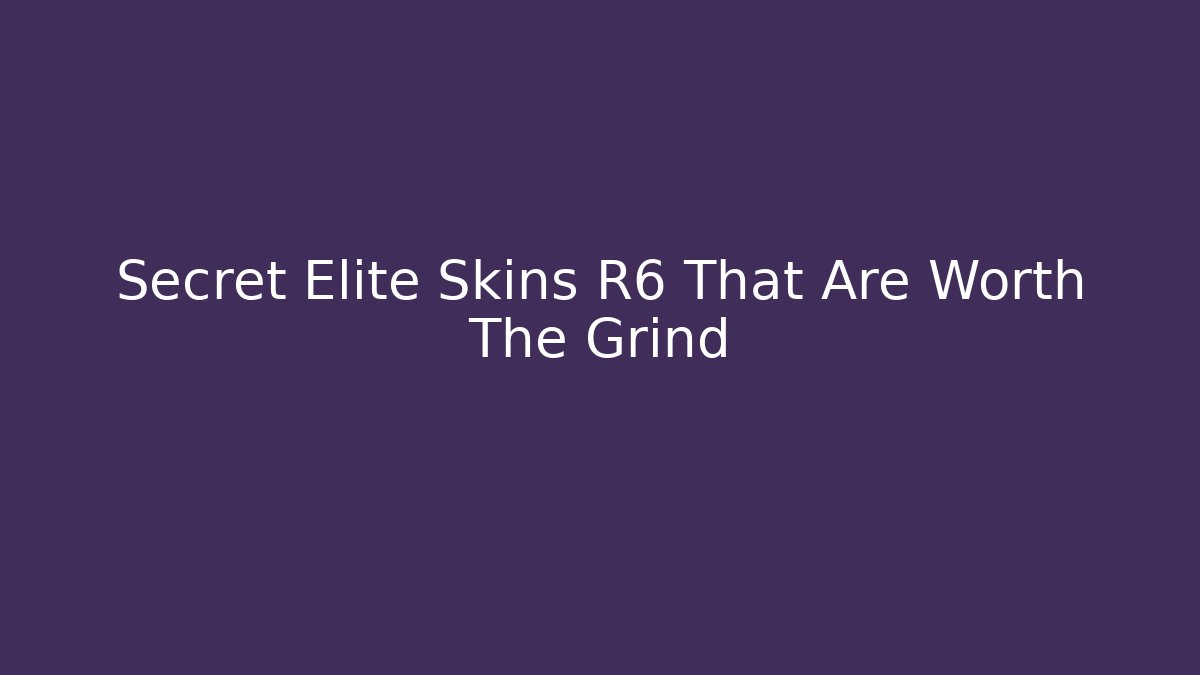 Secret Elite Skins R6 That Are Worth The Grind